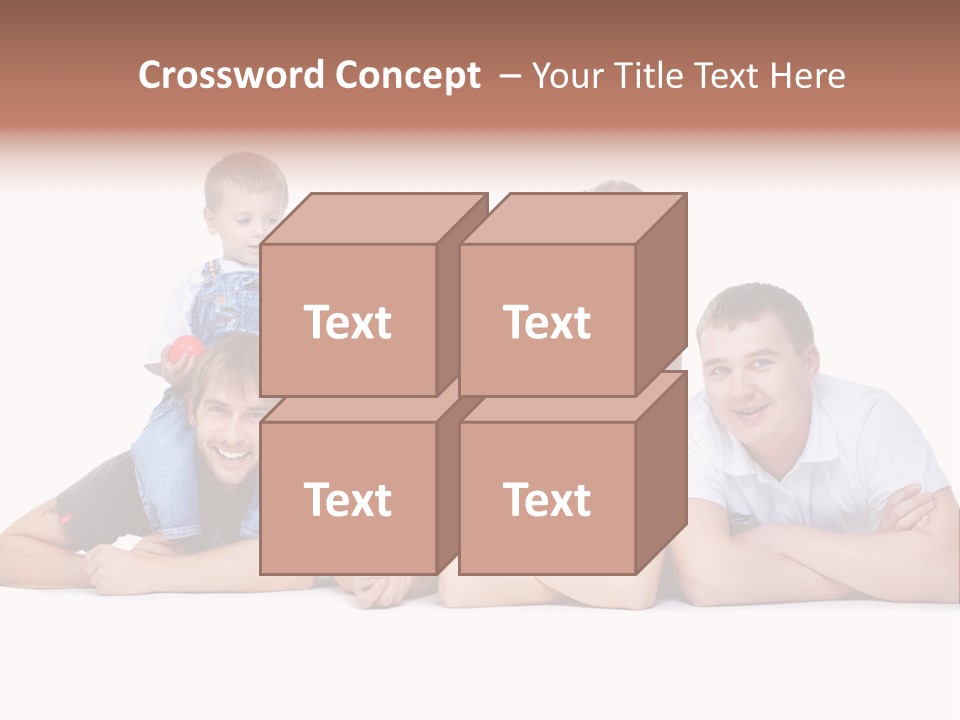 Crossword Concept – Your Title Text Here

Text

Text

Text

Text